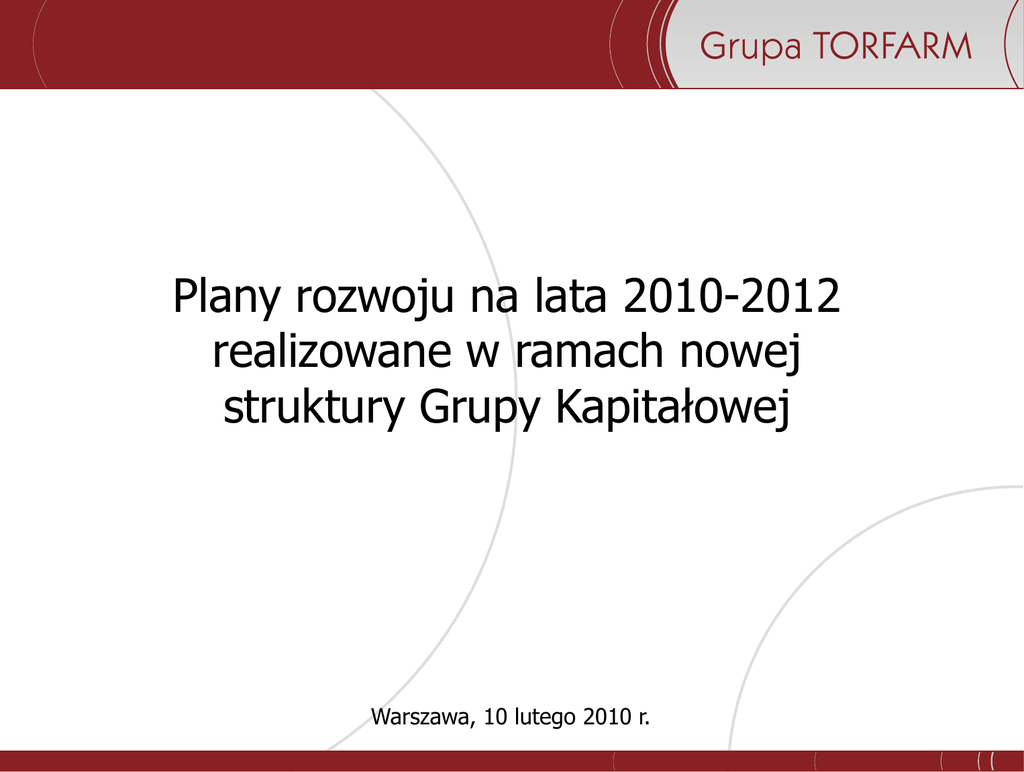 Grupa TORFARM

Plany rozwoju na lata 2010-2012 realizowane w ramach nowej struktury Grupy Kapitałowej

Warszawa, 10 lutego 2010 r.